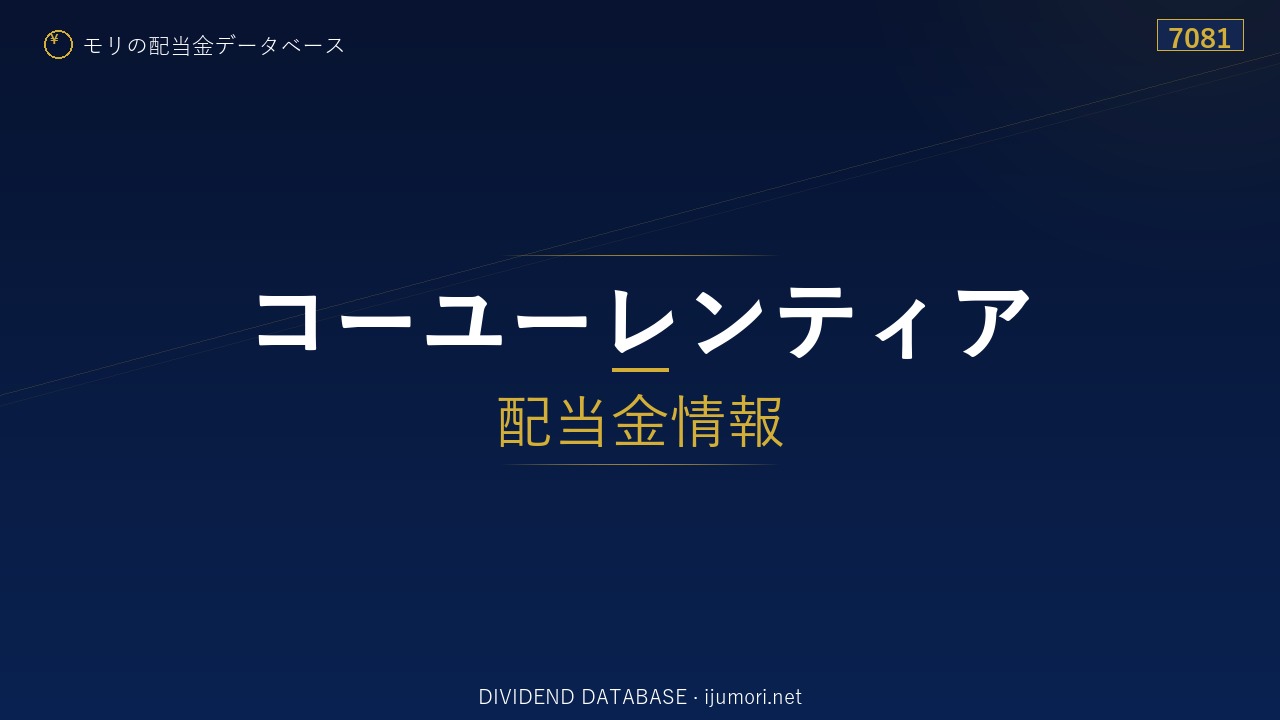 ¥ モリの配当金データベース

7081

コーユーレンティア

配当金情報

DIVIDEND DATABASE · ijumori.net